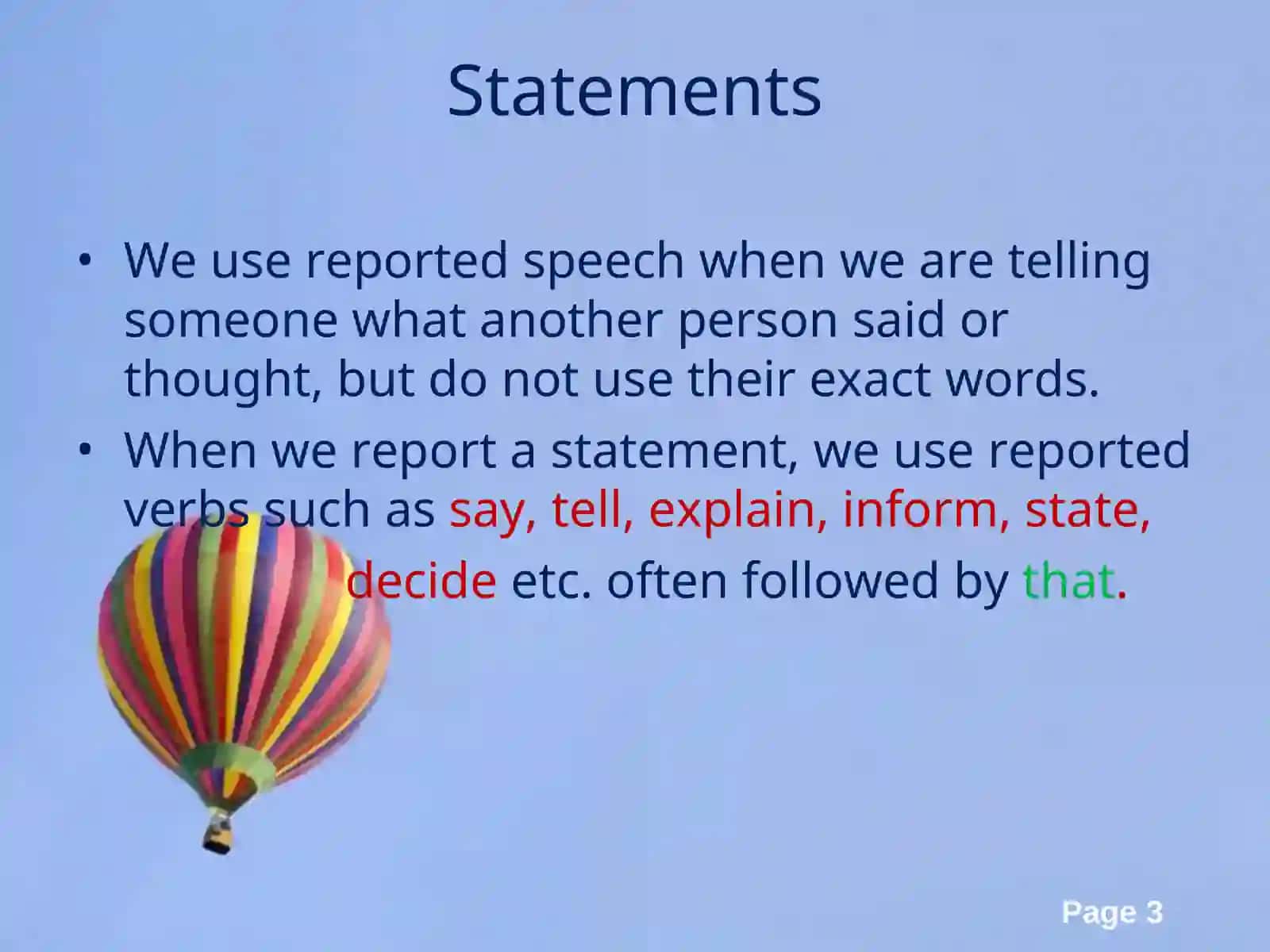 Statements

• We use reported speech when we are telling someone what another person said or thought, but do not use their exact words.

• When we report a statement, we use reported verbs such as say, tell, explain, inform, state, decide etc. often followed by that.

Page 3